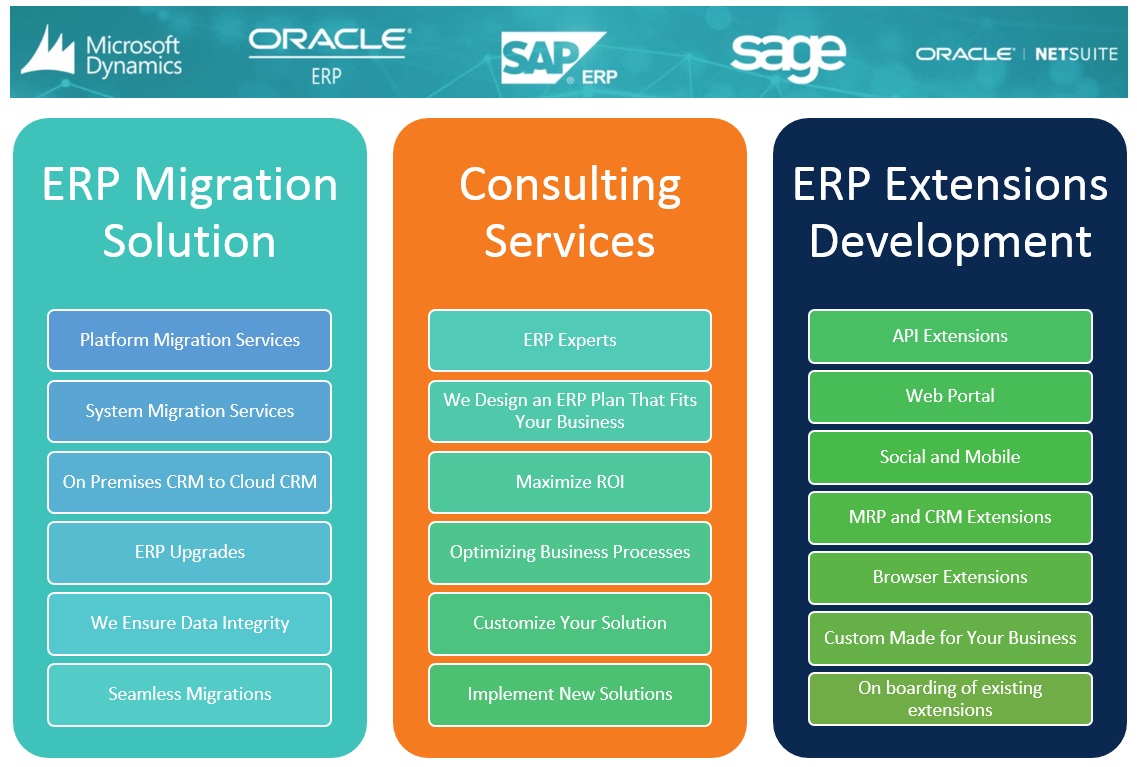 Microsoft Dynamics

ORACLE ERP

SAP ERP

sage

ORACLE | NETSUITE

ERP Migration Solution

Platform Migration Services

System Migration Services

On Premises CRM to Cloud CRM

ERP Upgrades

We Ensure Data Integrity

Seamless Migrations

Consulting Services

ERP Experts

We Design an ERP Plan That Fits Your Business

Maximize ROI

Optimizing Business Processes

Customize Your Solution

Implement New Solutions

ERP Extensions Development

API Extensions

Web Portal

Social and Mobile

MRP and CRM Extensions

Browser Extensions

Custom Made for Your Business

On boarding of existing extensions